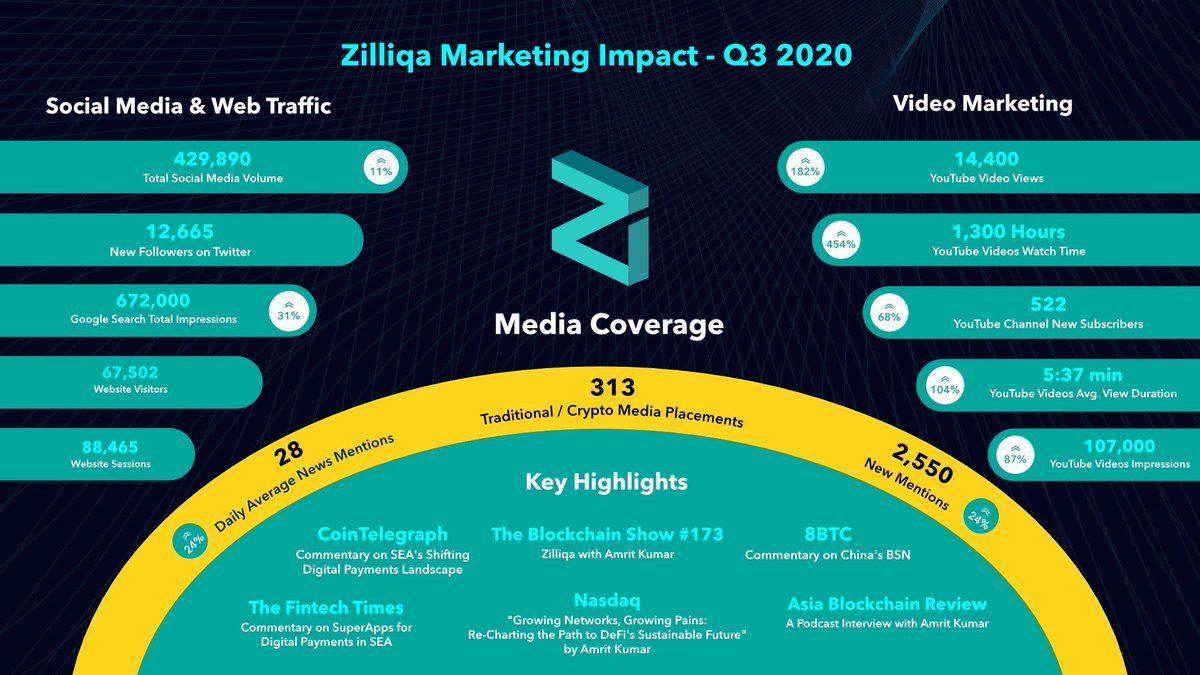 Zilliqa Marketing Impact - Q3 2020

Social Media & Web Traffic

429,890
Total Social Media Volume
11%

12,665
New Followers on Twitter

672,000
Google Search Total Impressions
31%

67,502
Website Visitors

88,465
Website Sessions

Video Marketing

182%
14,400
YouTube Video Views

454%
1,300 Hours
YouTube Videos Watch Time

68%
522
YouTube Channel New Subscribers

104%
5:37 min
YouTube Videos Avg. View Duration

87%
107,000
YouTube Videos Impressions

Media Coverage

28
Daily Average News Mentions
24%

313
Traditional / Crypto Media Placements

2,550
New Mentions
24%

Key Highlights

CoinTelegraph
Commentary on SEA's Shifting Digital Payments Landscape

The Blockchain Show #173
Zilliqa with Amrit Kumar

8BTC
Commentary on China's BSN

The Fintech Times
Commentary on SuperApps for Digital Payments in SEA

Nasdaq
"Growing Networks, Growing Pains: Re-Charting the Path to DeFi's Sustainable Future" by Amrit Kumar

Asia Blockchain Review
A Podcast Interview with Amrit Kumar